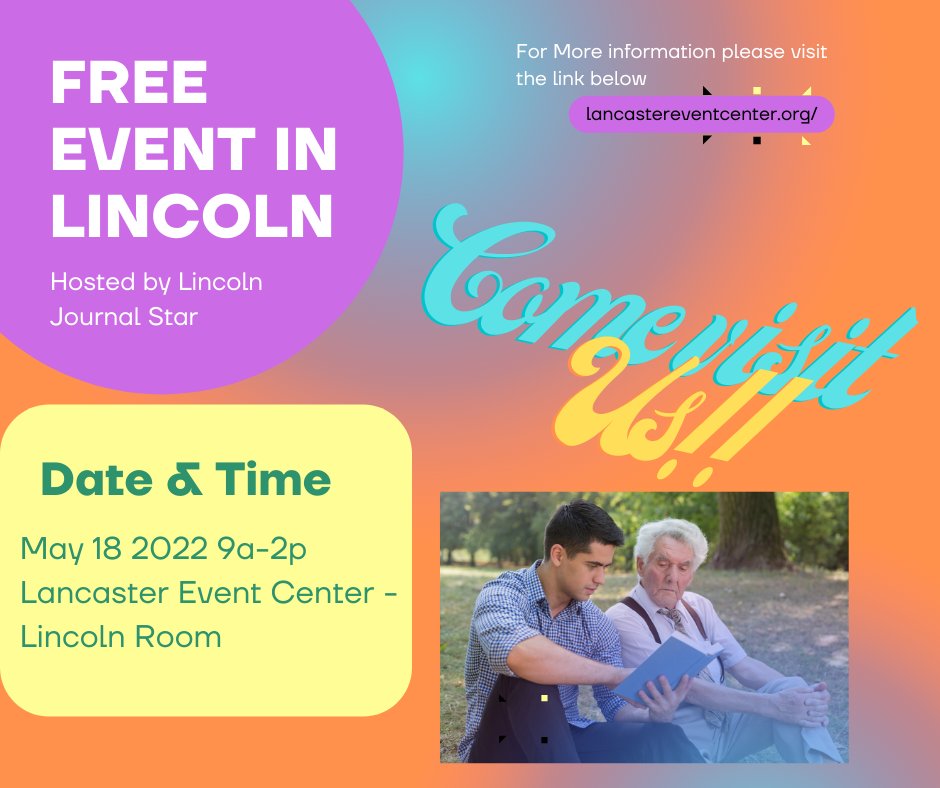 FREE EVENT IN LINCOLN

Hosted by Lincoln Journal Star

For More information please visit the link below

lancastereventcenter.org/

Come visit Us!!

Date & Time

May 18 2022 9a-2p
Lancaster Event Center - Lincoln Room